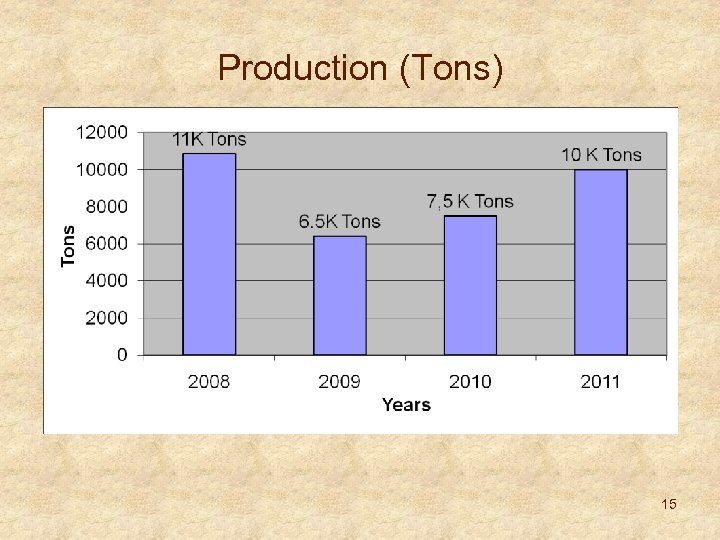 Production (Tons)

12000
10000
8000
6000
4000
2000
0

Tons

11K Tons
6.5K Tons
7,5 K Tons
10 K Tons

2008
2009
2010
2011

Years

15